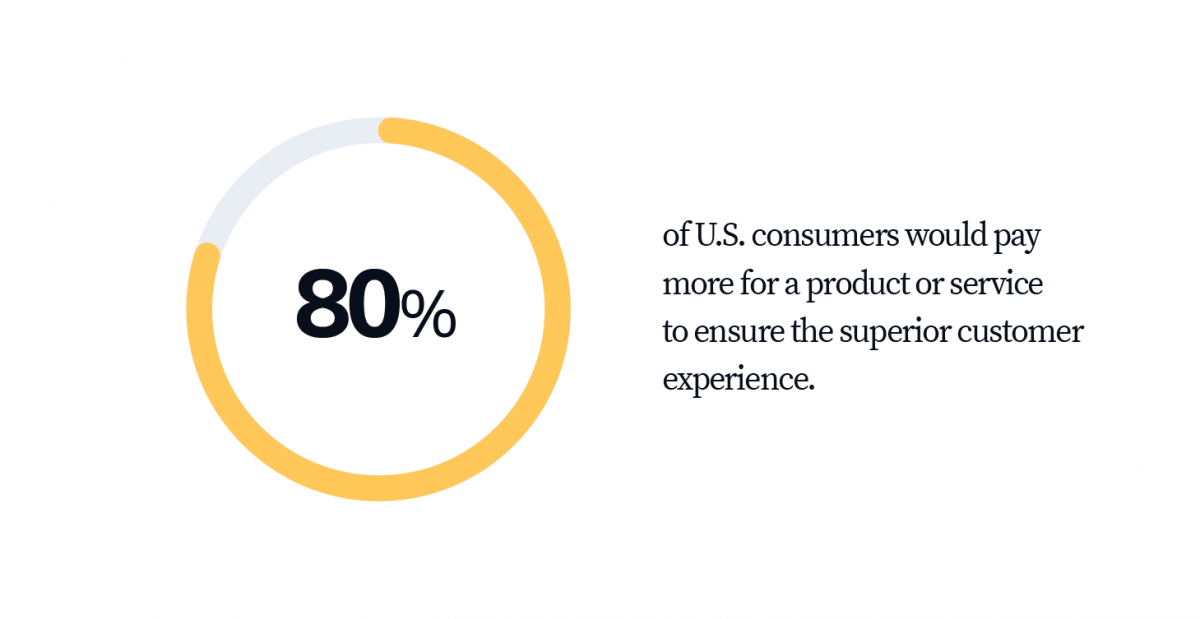 80%

of U.S. consumers would pay more for a product or service to ensure the superior customer experience.